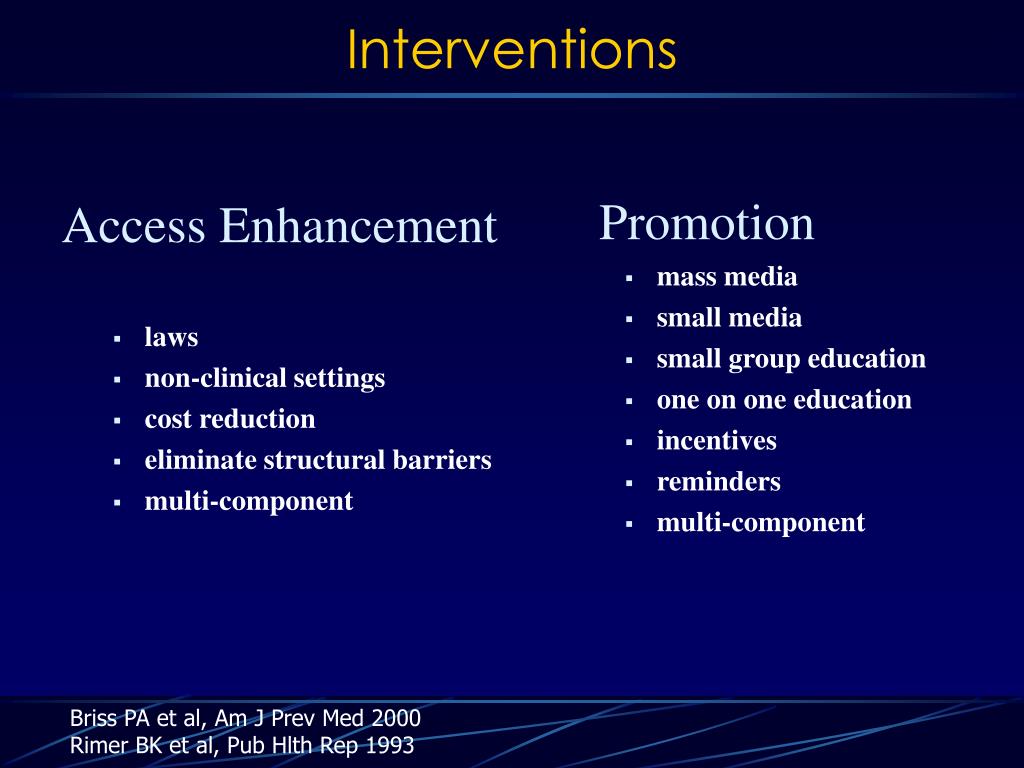 Interventions

Access Enhancement

- laws
- non-clinical settings
- cost reduction
- eliminate structural barriers
- multi-component

Promotion

- mass media
- small media
- small group education
- one on one education
- incentives
- reminders
- multi-component

Briss PA et al, Am J Prev Med 2000
Rimer BK et al, Pub Hlth Rep 1993